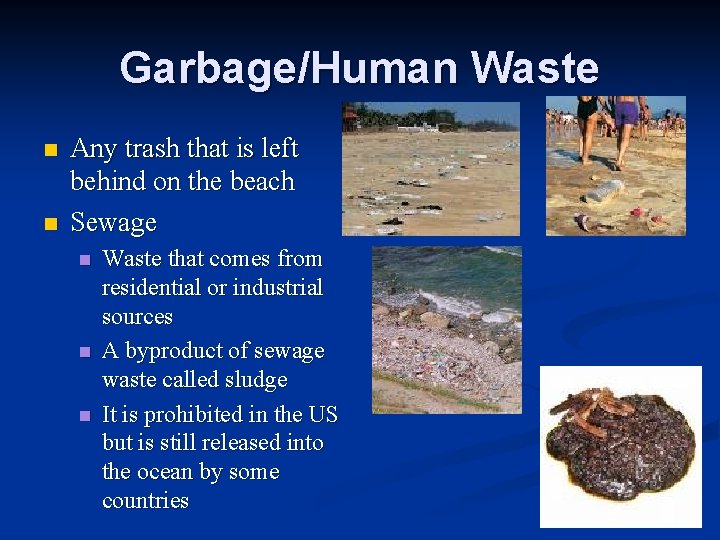 Garbage/Human Waste

Any trash that is left behind on the beach

Sewage

Waste that comes from residential or industrial sources

A byproduct of sewage waste called sludge

It is prohibited in the US but is still released into the ocean by some countries